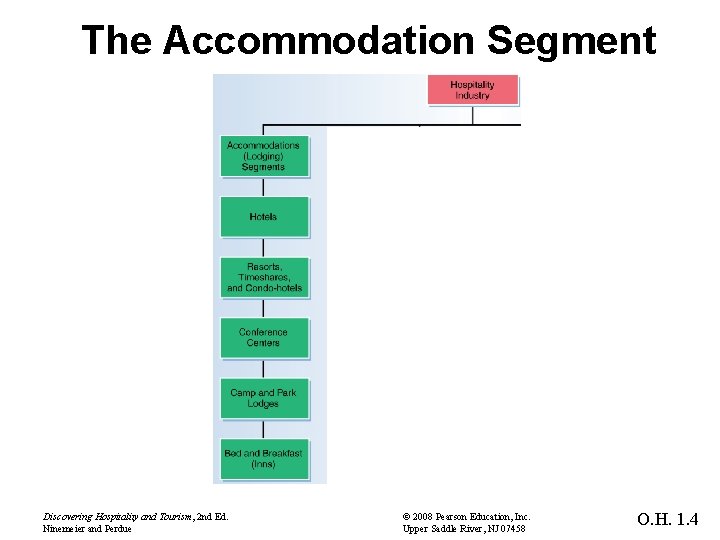 The Accommodation Segment

Hospitality Industry

Accommodations (Lodging) Segments

Hotels

Resorts, Timeshares, and Condo-hotels

Conference Centers

Camp and Park Lodges

Bed and Breakfast (Inns)

Discovering Hospitality and Tourism, 2nd Ed.
Ninemeier and Perdue

© 2008 Pearson Education, Inc.
Upper Saddle River, NJ 07458

O.H. 1.4